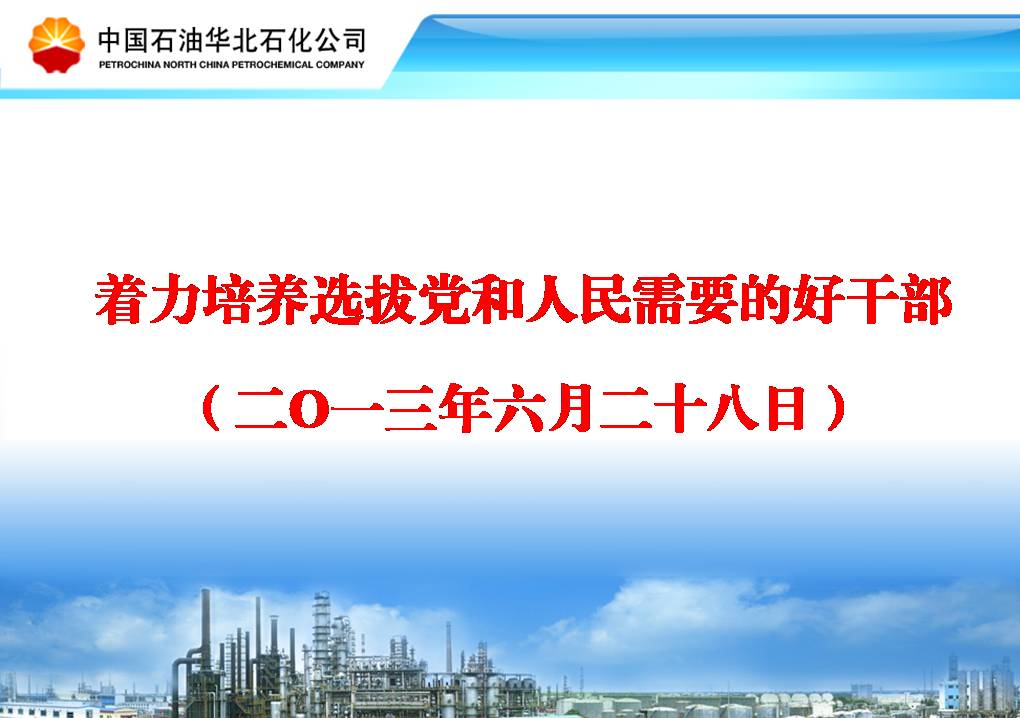 中国石油华北石化公司
PETROCHINA NORTH CHINA PETROCHEMICAL COMPANY

着力培养选拔党和人民需要的好干部

（二O一三年六月二十八日）